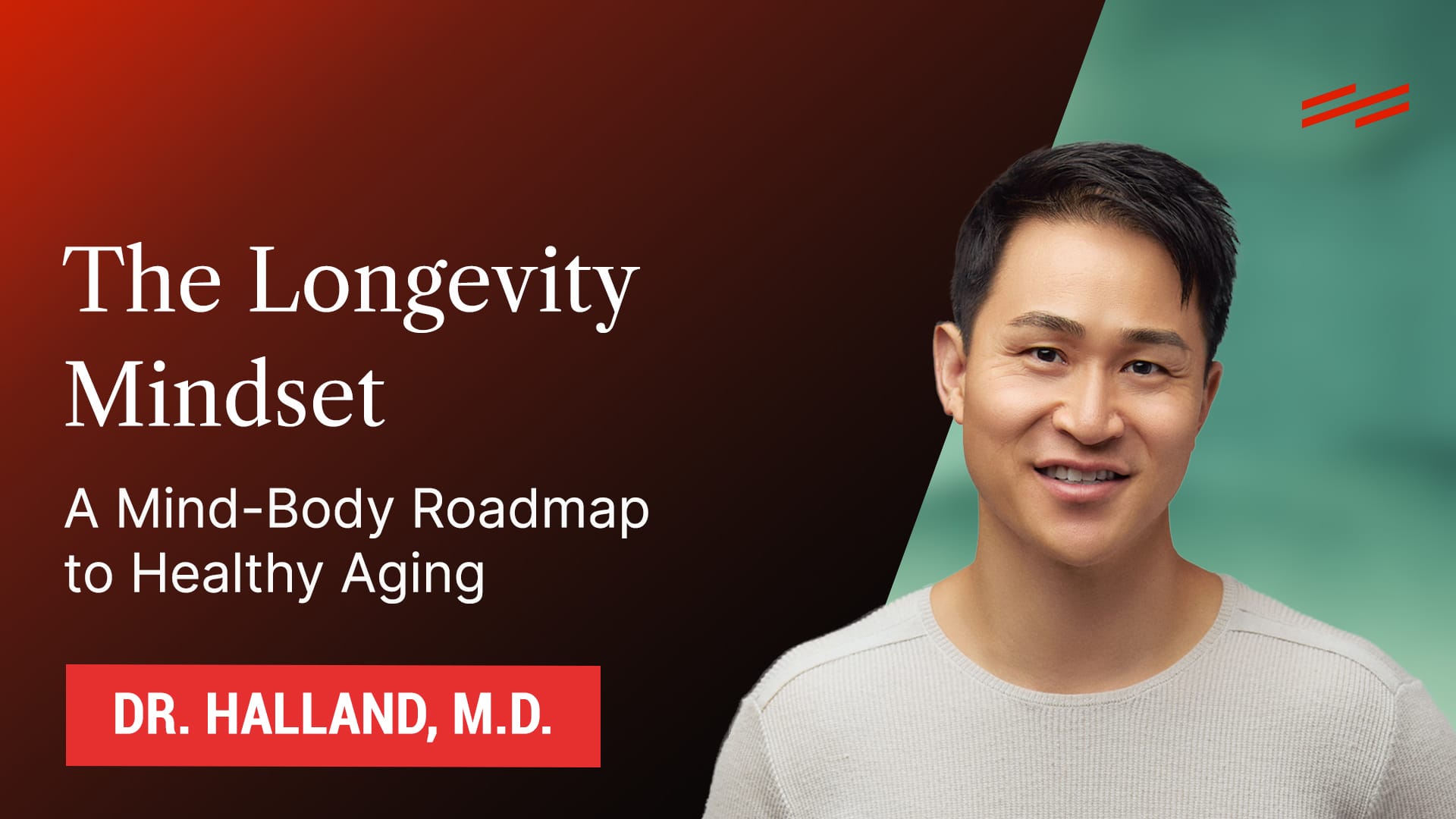 The Longevity Mindset

A Mind-Body Roadmap to Healthy Aging

DR. HALLAND, M.D.